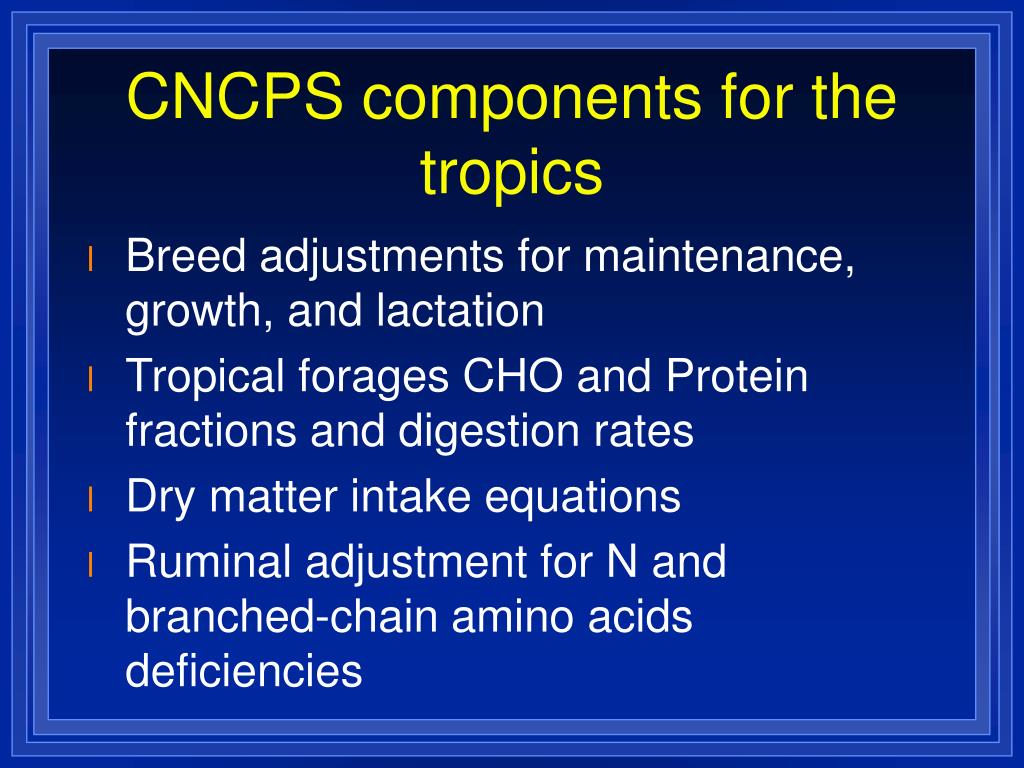 CNCPS components for the tropics

l Breed adjustments for maintenance, growth, and lactation

l Tropical forages CHO and Protein fractions and digestion rates

l Dry matter intake equations

l Ruminal adjustment for N and branched-chain amino acids deficiencies